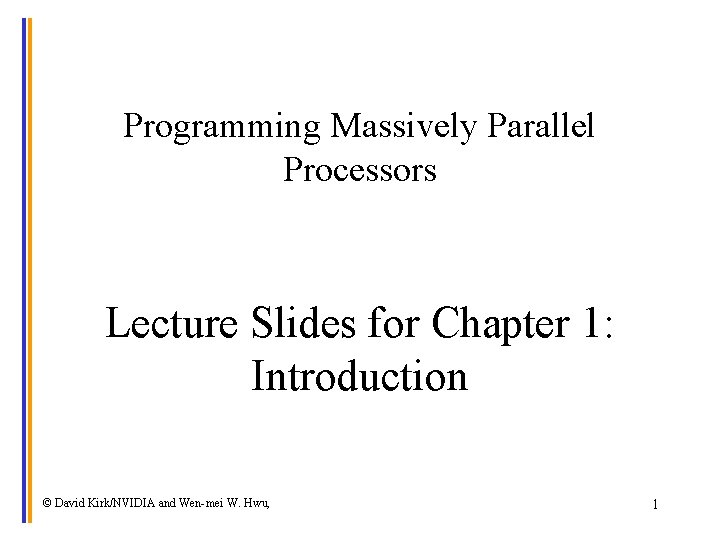 Programming Massively Parallel Processors

Lecture Slides for Chapter 1: Introduction

© David Kirk/NVIDIA and Wen-mei W. Hwu,

1